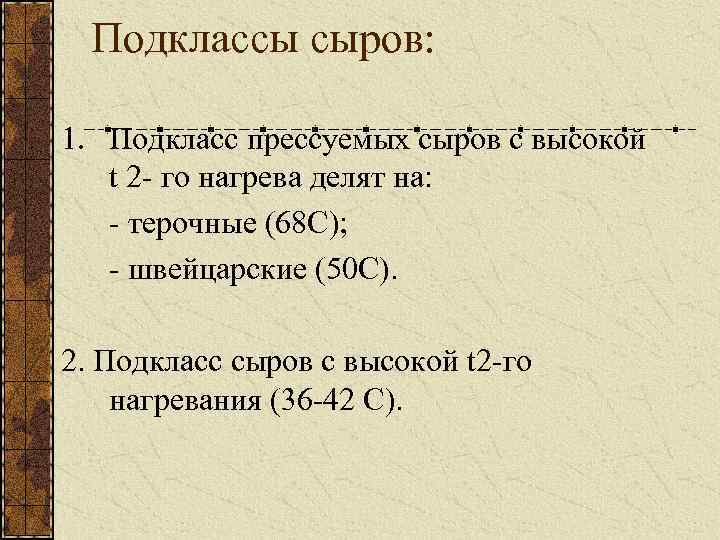 Подклассы сыров:

1. Подкласс прессуемых сыров с высокой t 2- го нагрева делят на:
- терочные (68С);
- швейцарские (50С).

2. Подкласс сыров с высокой t2-го нагревания (36-42 С).